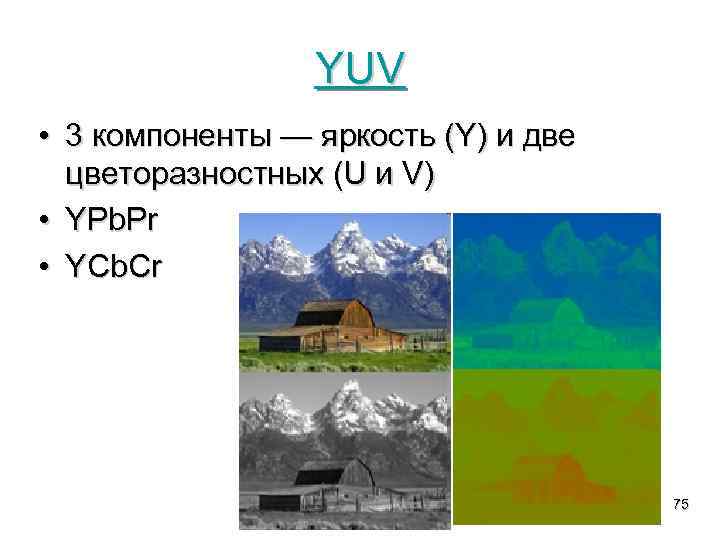 YUV

• 3 компоненты — яркость (Y) и две цветоразностных (U и V)
• YPbPr
• YCbCr

75